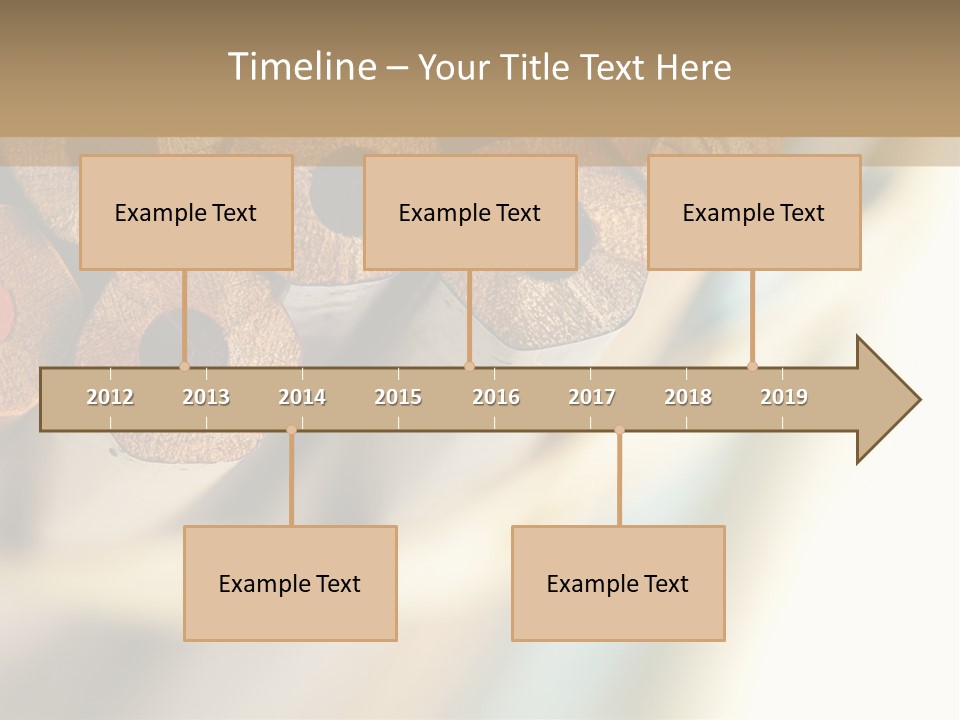 Timeline – Your Title Text Here

Example Text

Example Text

Example Text

2012 2013 2014 2015 2016 2017 2018 2019

Example Text

Example Text